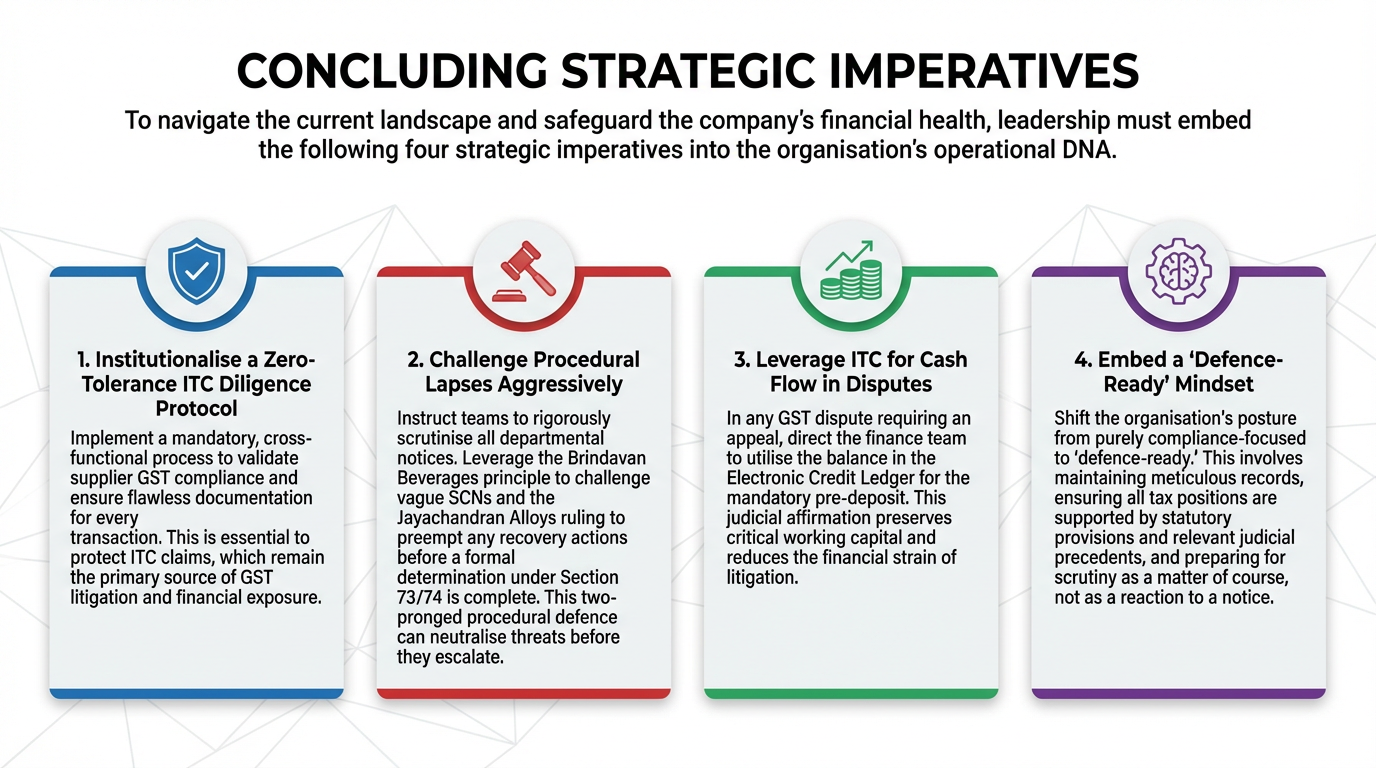 CONCLUDING STRATEGIC IMPERATIVES

To navigate the current landscape and safeguard the company's financial health, leadership must embed the following four strategic imperatives into the organisation's operational DNA.

1. Institutionalise a Zero-Tolerance ITC Diligence Protocol

Implement a mandatory, cross-functional process to validate supplier GST compliance and ensure flawless documentation for every transaction. This is essential to protect ITC claims, which remain the primary source of GST litigation and financial exposure.

2. Challenge Procedural Lapses Aggressively

Instruct teams to rigorously scrutinise all departmental notices. Leverage the Brindavan Beverages principle to challenge vague SCNs and the Jayachandran Alloys ruling to preempt any recovery actions before a formal determination under Section 73/74 is complete. This two-pronged procedural defence can neutralise threats before they escalate.

3. Leverage ITC for Cash Flow in Disputes

In any GST dispute requiring an appeal, direct the finance team to utilise the balance in the Electronic Credit Ledger for the mandatory pre-deposit. This judicial affirmation preserves critical working capital and reduces the financial strain of litigation.

4. Embed a 'Defence-Ready' Mindset

Shift the organisation's posture from purely compliance-focused to 'defence-ready.' This involves maintaining meticulous records, ensuring all tax positions are supported by statutory provisions and relevant judicial precedents, and preparing for scrutiny as a matter of course, not as a reaction to a notice.